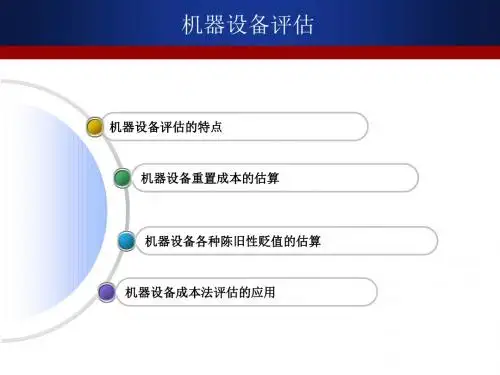 机器设备评估

机器设备评估的特点

机器设备重置成本的估算

机器设备各种陈旧性贬值的估算

机器设备成本法评估的应用